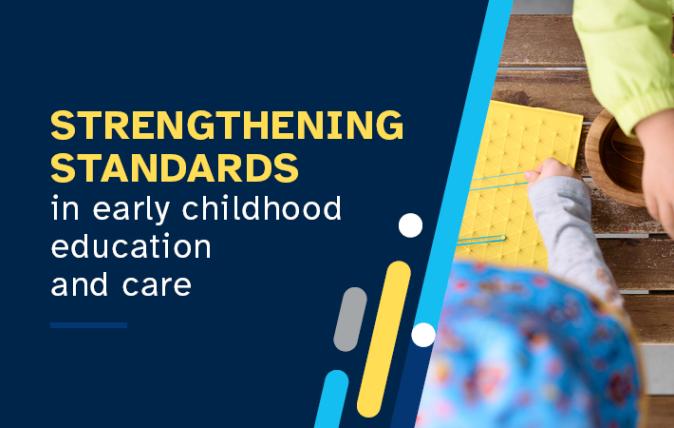 STRENGTHENING STANDARDS
in early childhood education and care